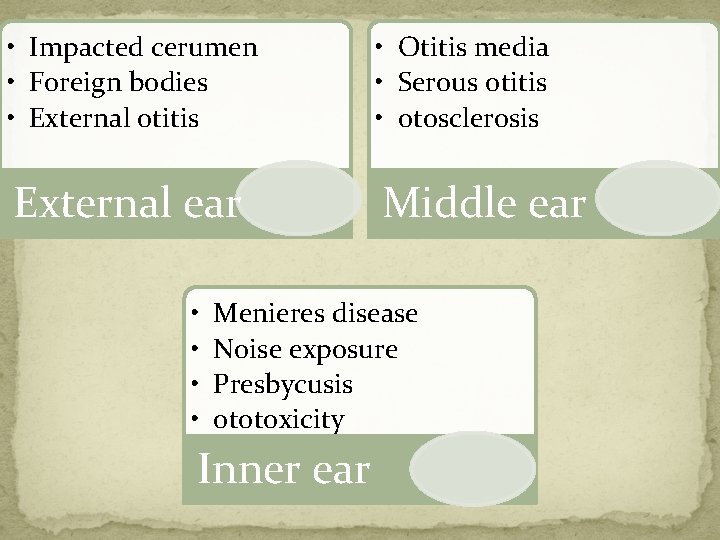 • Impacted cerumen
• Foreign bodies
• External otitis

External ear

• Otitis media
• Serous otitis
• otosclerosis

Middle ear

• Menieres disease
• Noise exposure
• Presbycusis
• ototoxicity

Inner ear